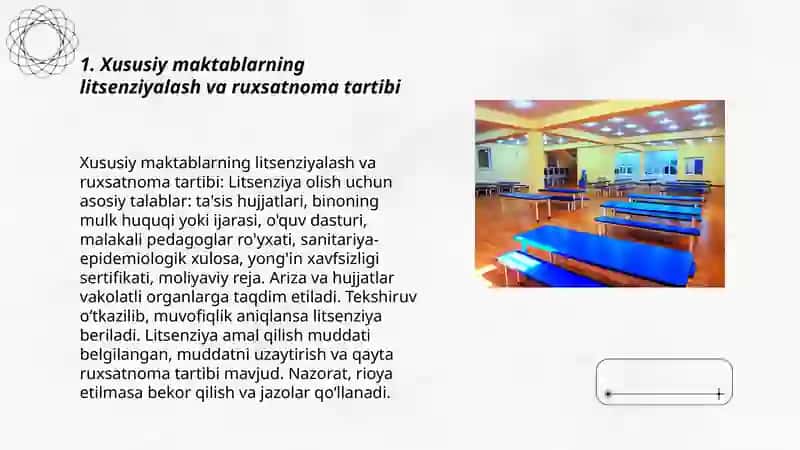 1. Xususiy maktablarning litsenziyalash va ruxsatnoma tartibi

Xususiy maktablarning litsenziyalash va ruxsatnoma tartibi: Litsenziya olish uchun asosiy talablar: ta'sis hujjatlari, binoning mulk huquqi yoki ijarasi, o'quv dasturi, malakali pedagoglar ro'yxati, sanitariya-epidemiologik xulosa, yong'in xavfsizligi sertifikati, moliyaviy reja. Ariza va hujjatlar vakolatli organlarga taqdim etiladi. Tekshiruv o'tkazilib, muvofiqlik aniqlansa litsenziya beriladi. Litsenziya amal qilish muddati belgilangan, muddatni uzaytirish va qayta ruxsatnoma tartibi mavjud. Nazorat, rioya etilmasa bekor qilish va jazolar qo'llanadi.